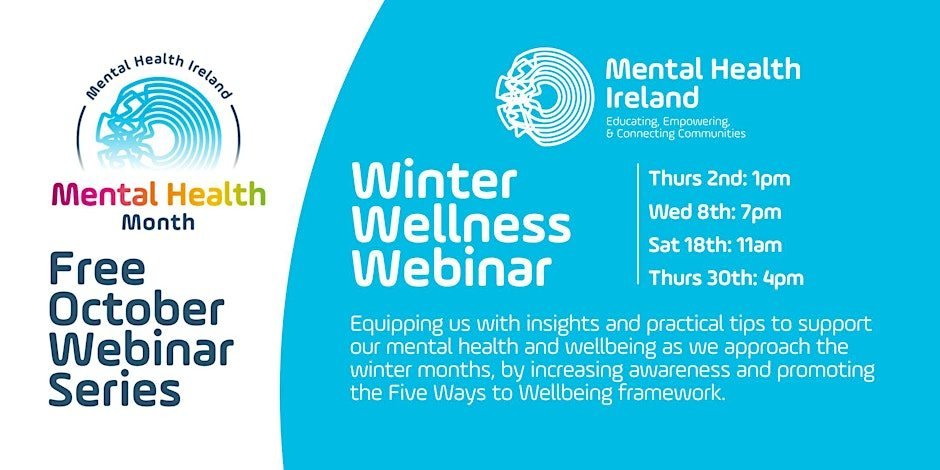 Mental Health Ireland

Mental Health Month

Free October Webinar Series

Mental Health Ireland
Educating, Empowering, & Connecting Communities

Winter Wellness Webinar

Thurs 2nd: 1pm
Wed 8th: 7pm
Sat 18th: 11am
Thurs 30th: 4pm

Equipping us with insights and practical tips to support our mental health and wellbeing as we approach the winter months, by increasing awareness and promoting the Five Ways to Wellbeing framework.